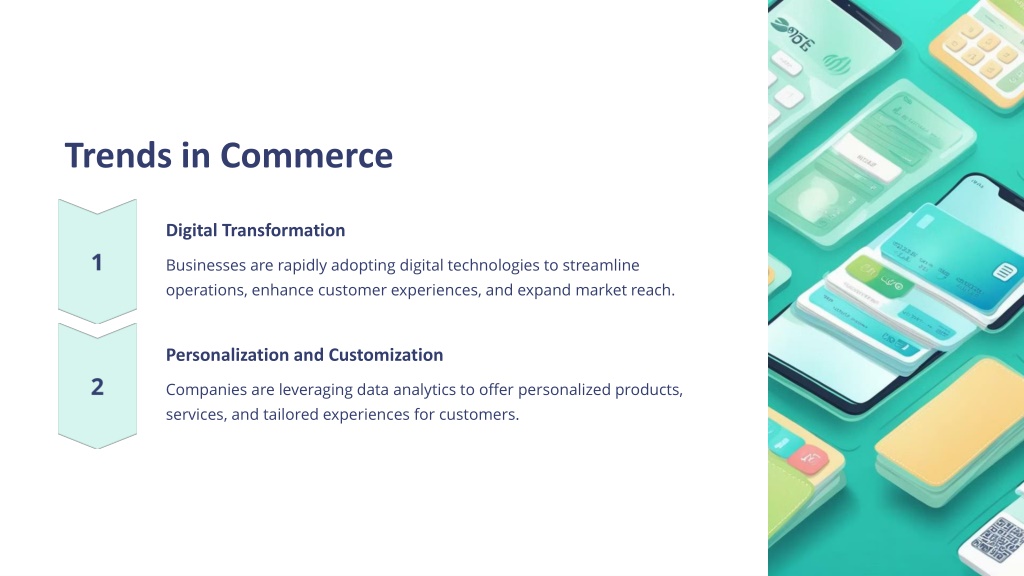 Trends in Commerce

1

Digital Transformation

Businesses are rapidly adopting digital technologies to streamline operations, enhance customer experiences, and expand market reach.

2

Personalization and Customization

Companies are leveraging data analytics to offer personalized products, services, and tailored experiences for customers.